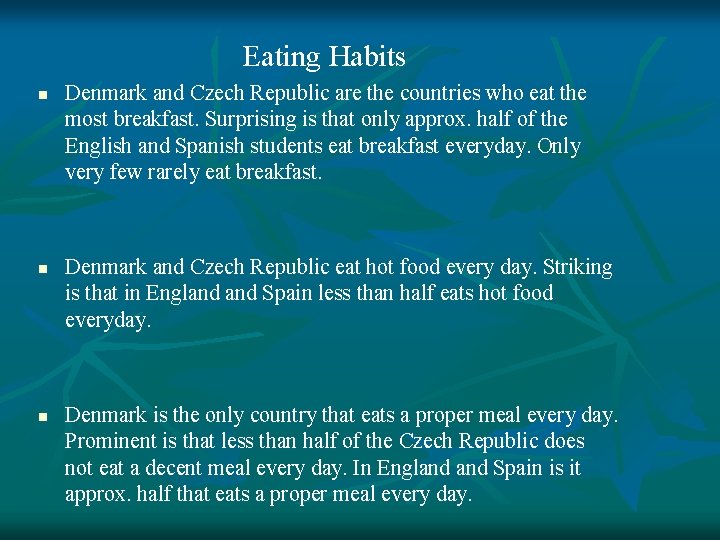 Eating Habits

▪ Denmark and Czech Republic are the countries who eat the most breakfast. Surprising is that only approx. half of the English and Spanish students eat breakfast everyday. Only very few rarely eat breakfast.

▪ Denmark and Czech Republic eat hot food every day. Striking is that in England and Spain less than half eats hot food everyday.

▪ Denmark is the only country that eats a proper meal every day. Prominent is that less than half of the Czech Republic does not eat a decent meal every day. In England and Spain is it approx. half that eats a proper meal every day.